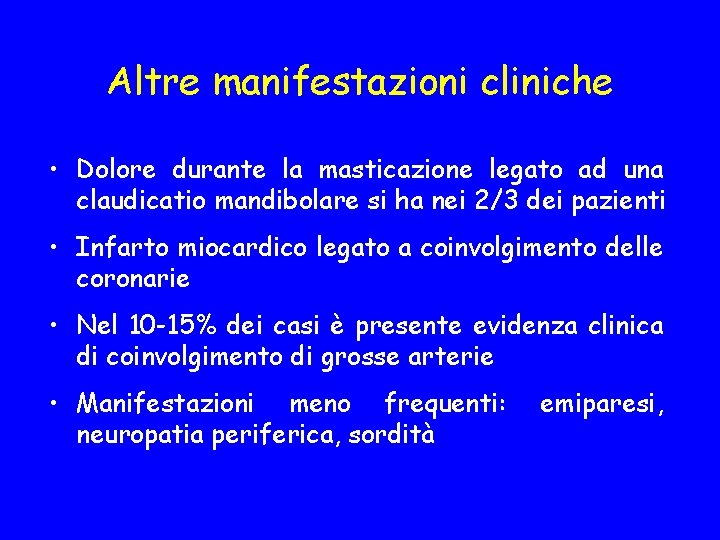 Altre manifestazioni cliniche

• Dolore durante la masticazione legato ad una claudicatio mandibolare si ha nei 2/3 dei pazienti

• Infarto miocardico legato a coinvolgimento delle coronarie

• Nel 10-15% dei casi è presente evidenza clinica di coinvolgimento di grosse arterie

• Manifestazioni meno frequenti: emiparesi, neuropatia periferica, sordità